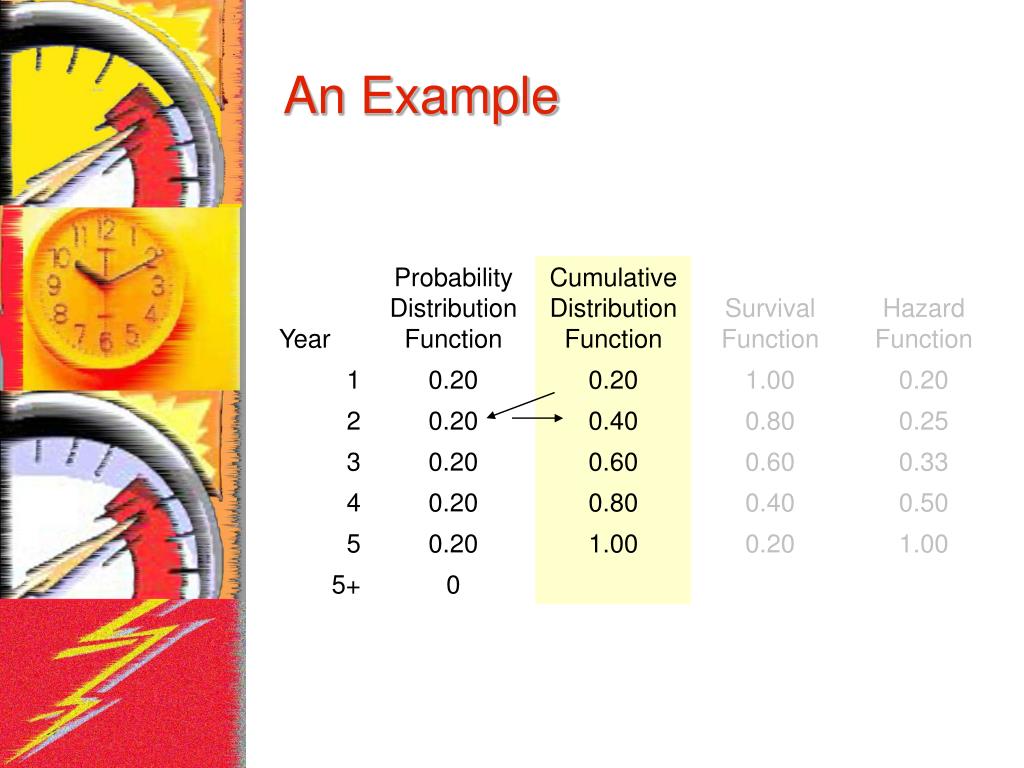 An Example

| Year | Probability Distribution Function | Cumulative Distribution Function | Survival Function | Hazard Function |
|---|---|---|---|---|
| 1 | 0.20 | 0.20 | 1.00 | 0.20 |
| 2 | 0.20 | 0.40 | 0.80 | 0.25 |
| 3 | 0.20 | 0.60 | 0.60 | 0.33 |
| 4 | 0.20 | 0.80 | 0.40 | 0.50 |
| 5 | 0.20 | 1.00 | 0.20 | 1.00 |
| 5+ | 0 | | | |